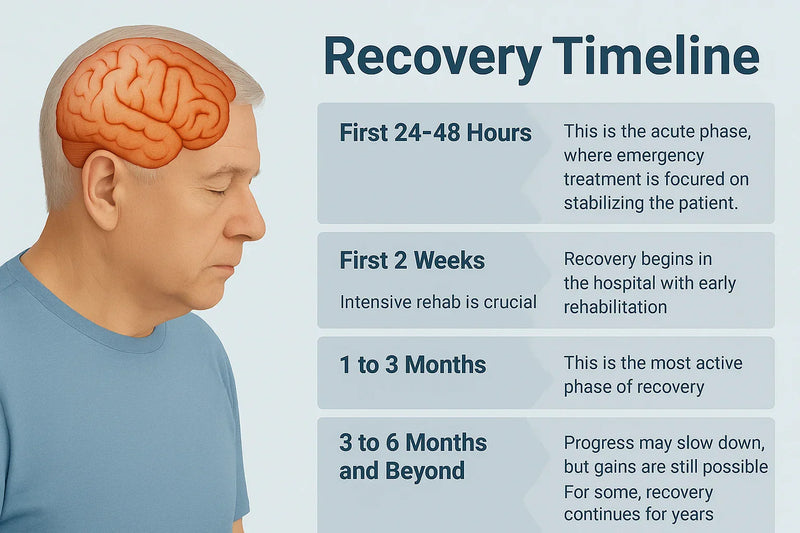 Recovery Timeline

First 24-48 Hours

This is the acute phase, where emergency treatment is focured on stabilizing the patient.

First 2 Weeks

Intensive rehab is crucial

Recovery begins in the hospital with early rehabilitation

1 to 3 Months

This is the most active phase of recovery

3 to 6 Months and Beyond

Progress may slow down, but gains are still possible For some, recovery continues for years